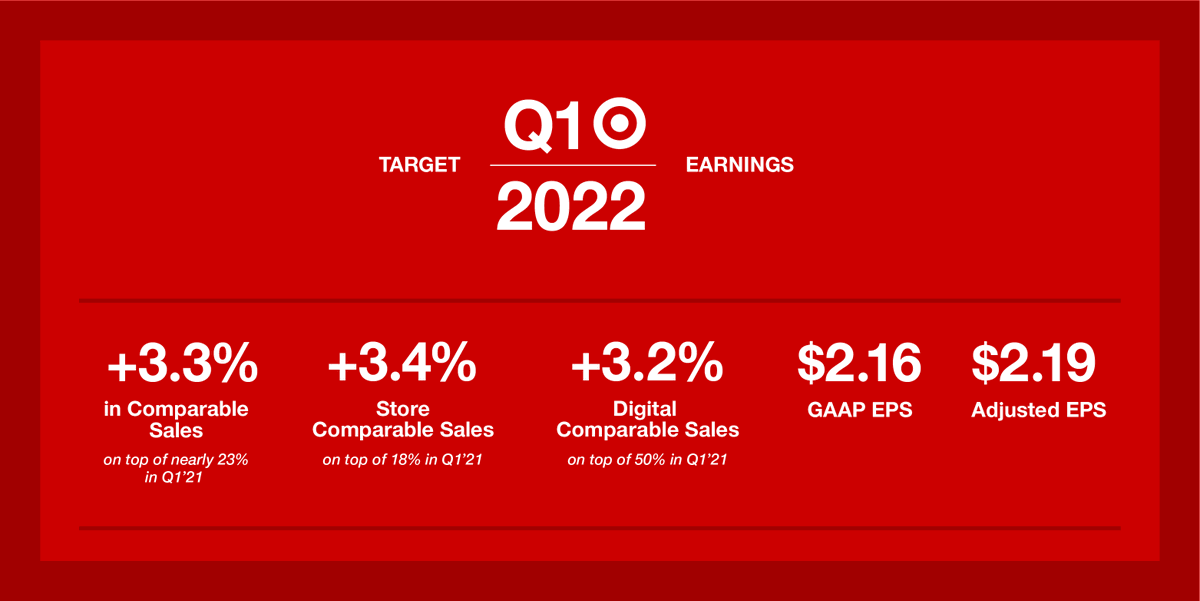 TARGET Q1 2022 EARNINGS

+3.3%
in Comparable Sales
on top of nearly 23% in Q1'21

+3.4%
Store Comparable Sales
on top of 18% in Q1'21

+3.2%
Digital Comparable Sales
on top of 50% in Q1'21

$2.16
GAAP EPS

$2.19
Adjusted EPS